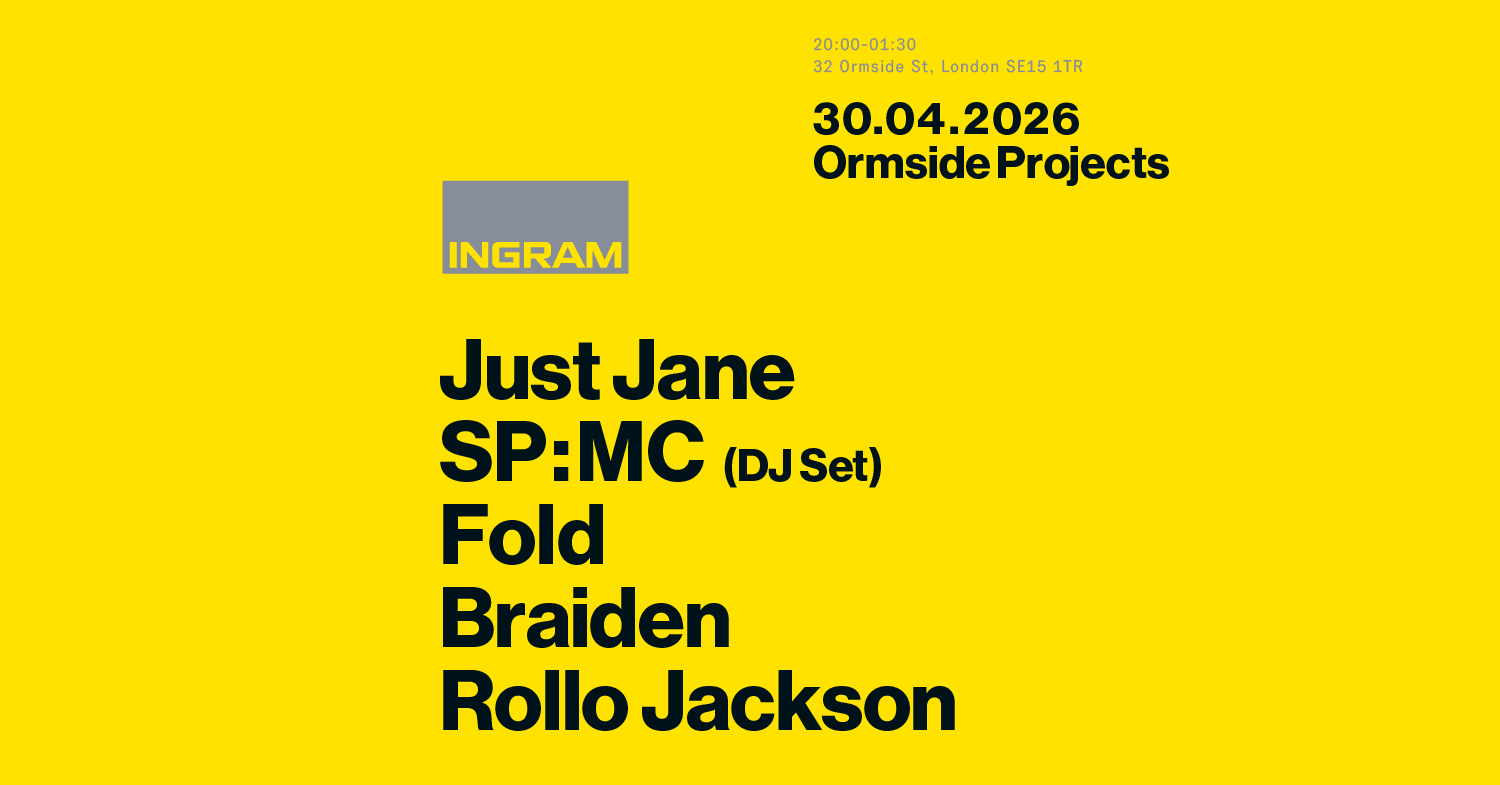 20:00-01:30
32 Ormside St, London SE15 1TR

30.04.2026
Ormside Projects

INGRAM

Just Jane
SP:MC (DJ Set)
Fold
Braiden
Rollo Jackson